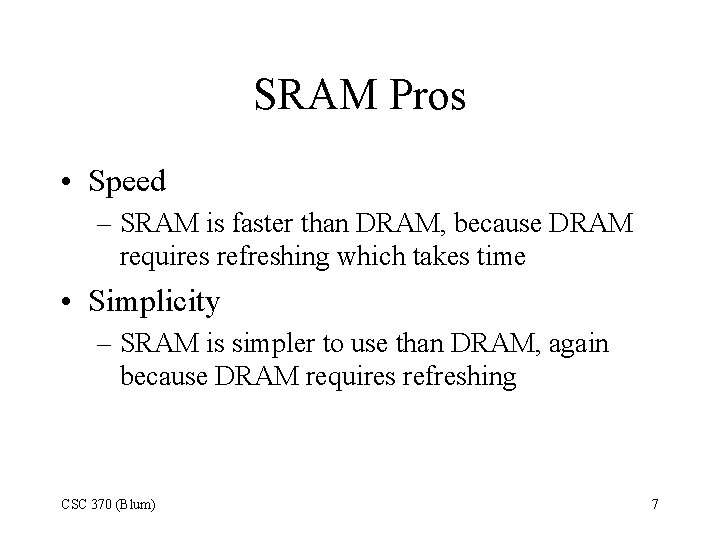 SRAM Pros

• Speed
– SRAM is faster than DRAM, because DRAM requires refreshing which takes time

• Simplicity
– SRAM is simpler to use than DRAM, again because DRAM requires refreshing

CSC 370 (Blum)

7